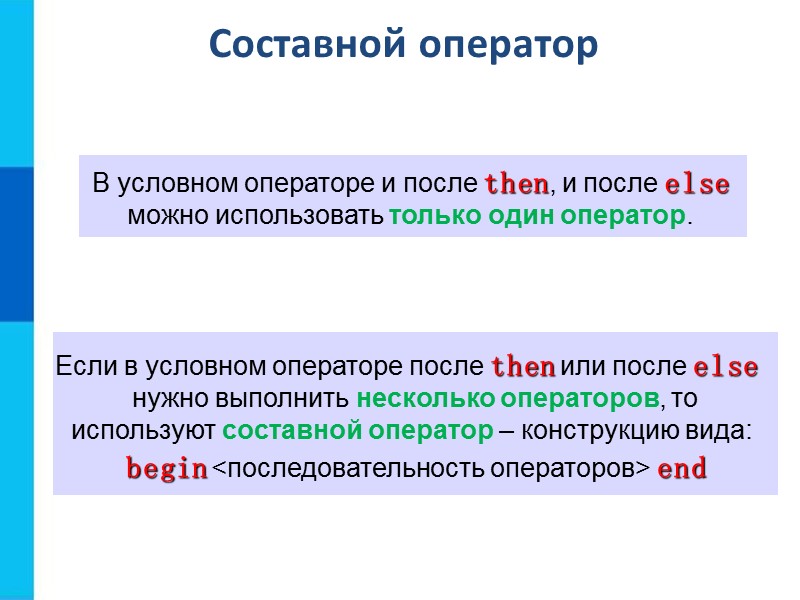 Составной оператор

В условном операторе и после then, и после else можно использовать только один оператор.

Если в условном операторе после then или после else нужно выполнить несколько операторов, то используют составной оператор – конструкцию вида:
begin <последовательность операторов> end